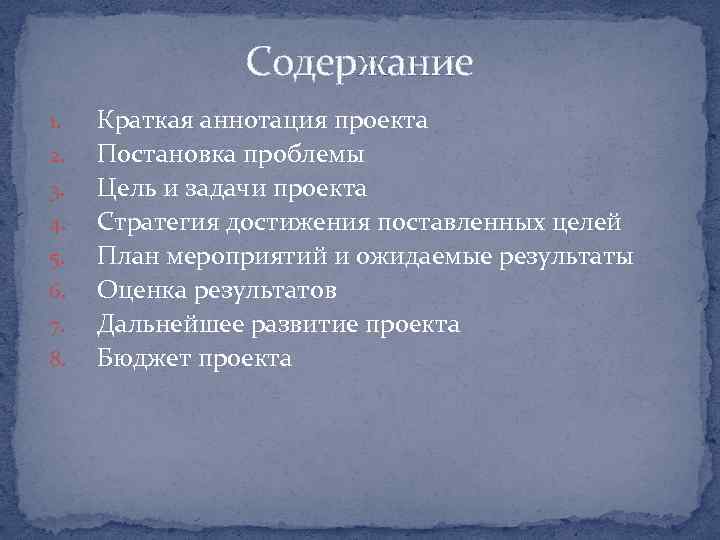 Содержание

1. Краткая аннотация проекта
2. Постановка проблемы
3. Цель и задачи проекта
4. Стратегия достижения поставленных целей
5. План мероприятий и ожидаемые результаты
6. Оценка результатов
7. Дальнейшее развитие проекта
8. Бюджет проекта